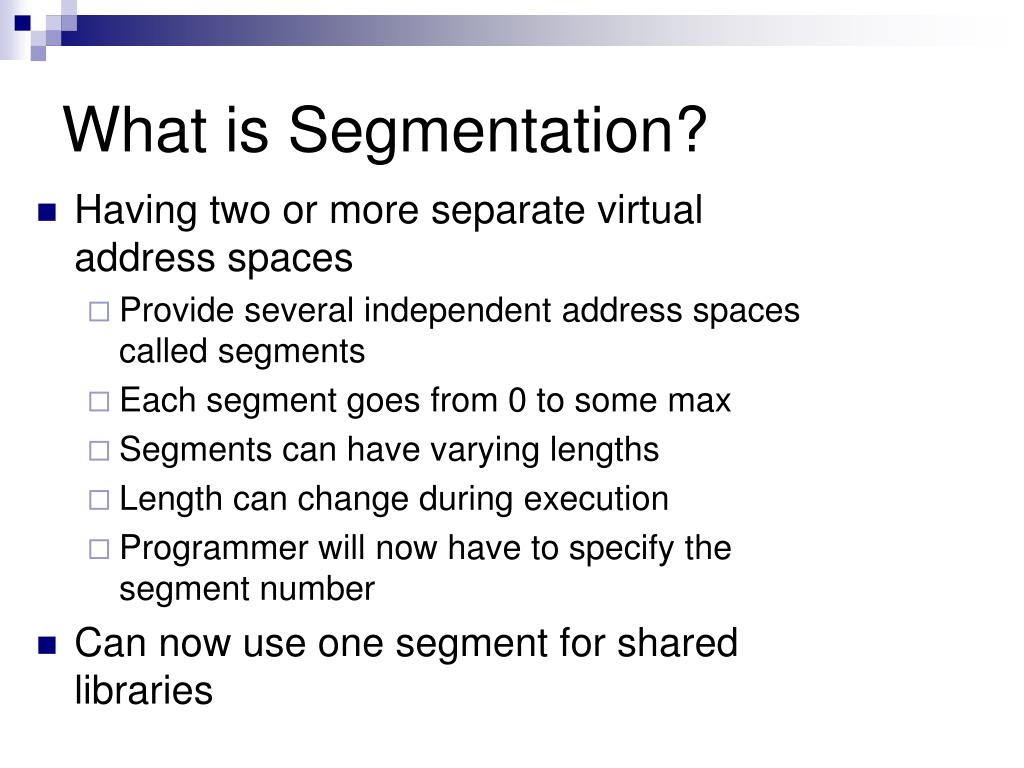 What is Segmentation?

- Having two or more separate virtual address spaces
  - Provide several independent address spaces called segments
  - Each segment goes from 0 to some max
  - Segments can have varying lengths
  - Length can change during execution
  - Programmer will now have to specify the segment number
- Can now use one segment for shared libraries